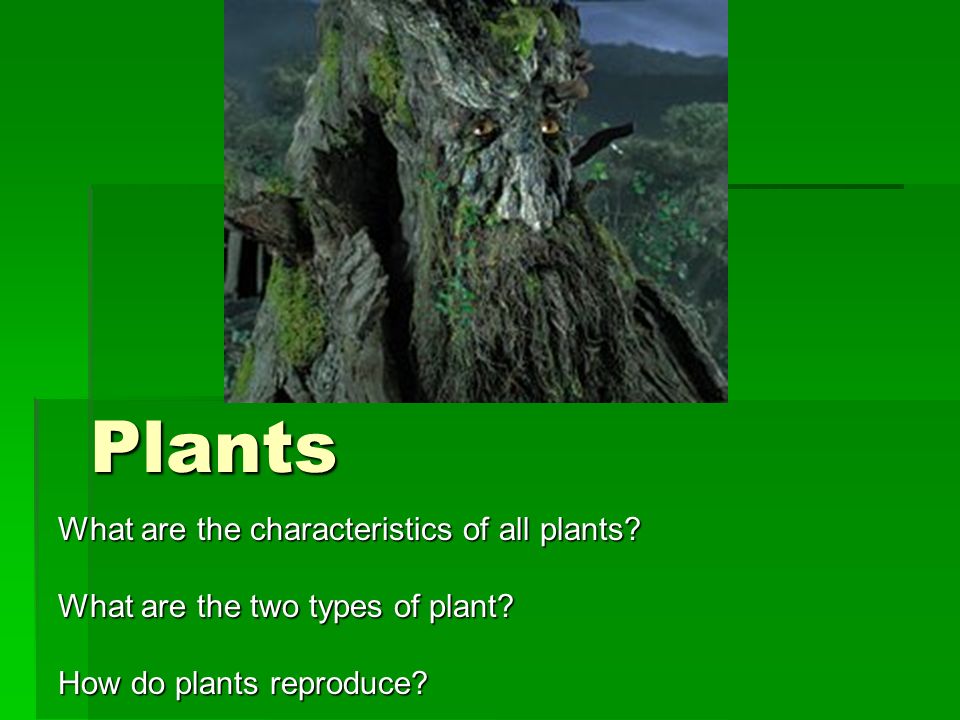 Plants

What are the characteristics of all plants?

What are the two types of plant?

How do plants reproduce?